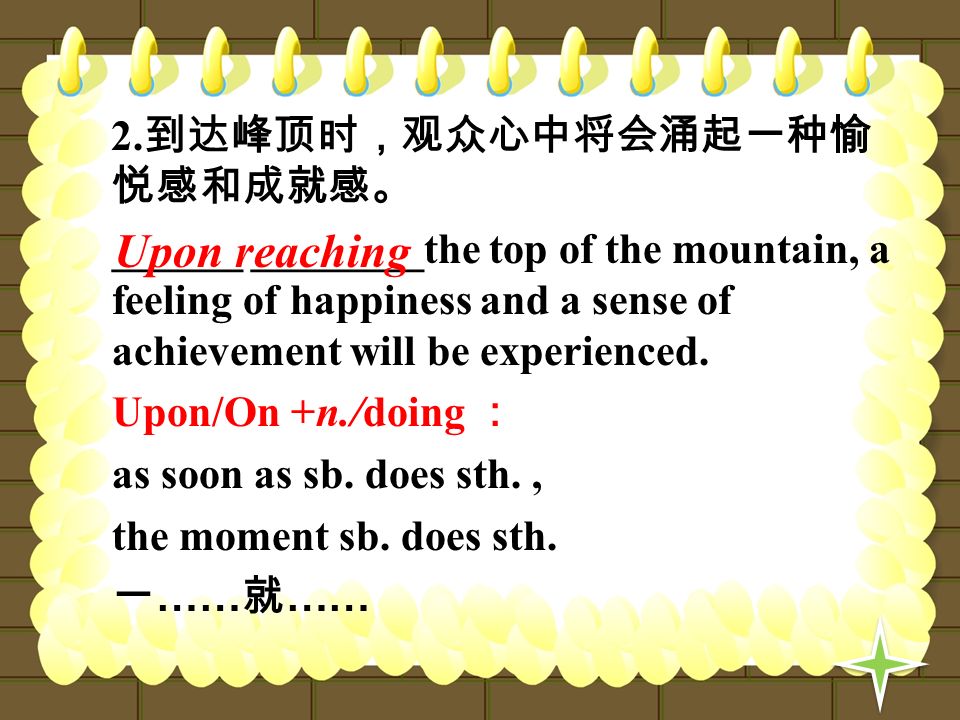 2.到达峰顶时，观众心中将会涌起一种愉悦感和成就感。

Upon reaching the top of the mountain, a feeling of happiness and a sense of achievement will be experienced.

Upon/On +n./doing ：

as soon as sb. does sth. ,

the moment sb. does sth.

一……就……